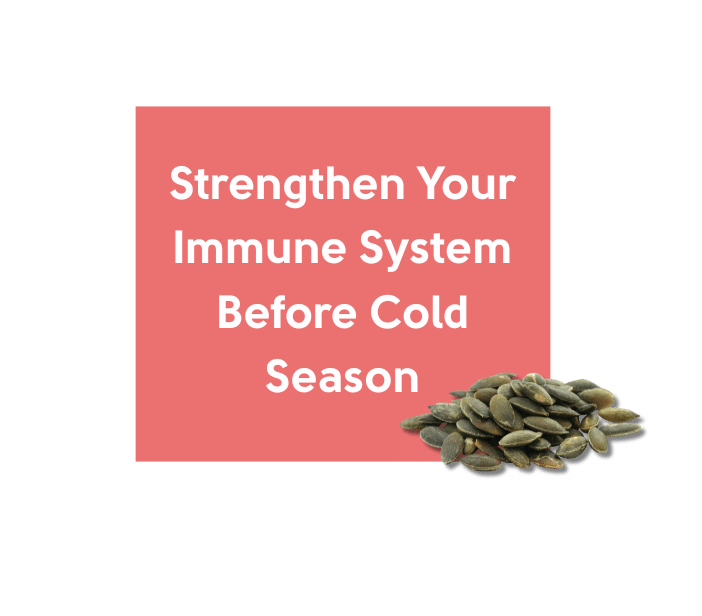 Strengthen Your Immune System Before Cold Season